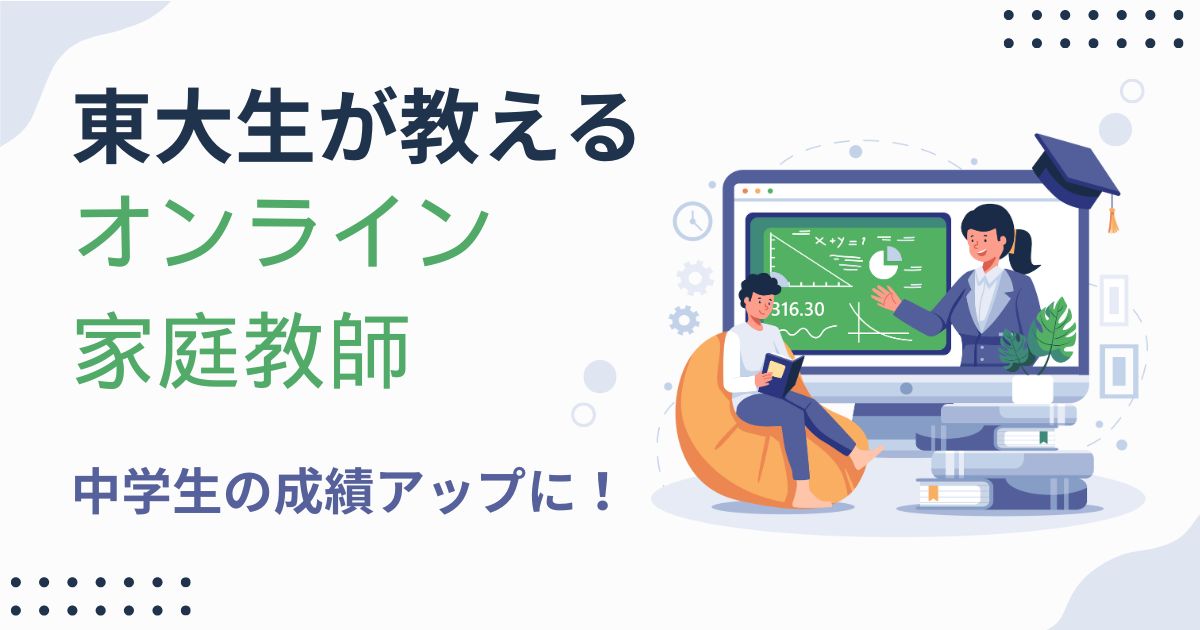 東大生が教える
オンライン
家庭教師

中学生の成績アップに！

$x+y=1$

316.30